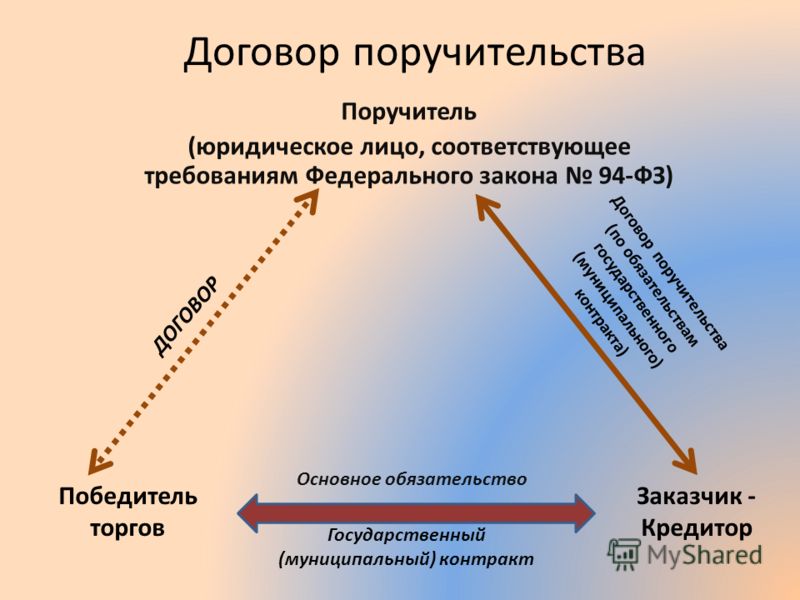 Договор поручительства

Поручитель
(юридическое лицо, соответствующее требованиям Федерального закона № 94-ФЗ)

ДОГОВОР

Договор поручительства (по обязательствам государственного (муниципального) контракта)

Победитель торгов

Основное обязательство

Государственный (муниципальный) контракт

Заказчик - Кредитор

MyShared